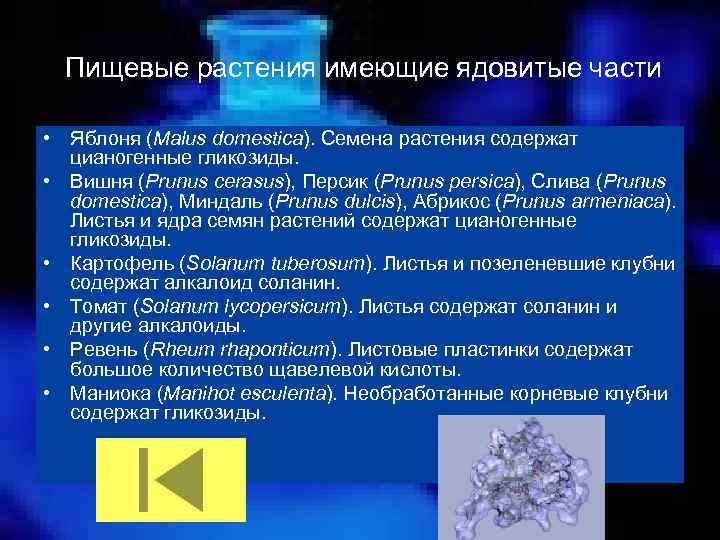 Пищевые растения имеющие ядовитые части

• Яблоня (Malus domestica). Семена растения содержат цианогенные гликозиды.
• Вишня (Prunus cerasus), Персик (Prunus persica), Слива (Prunus domestica), Миндаль (Prunus dulcis), Абрикос (Prunus armeniaca). Листья и ядра семян растений содержат цианогенные гликозиды.
• Картофель (Solanum tuberosum). Листья и позеленевшие клубни содержат алкалоид соланин.
• Томат (Solanum lycopersicum). Листья содержат соланин и другие алкалоиды.
• Ревень (Rheum rhaponticum). Листовые пластинки содержат большое количество щавелевой кислоты.
• Маниока (Manihot esculenta). Необработанные корневые клубни содержат гликозиды.